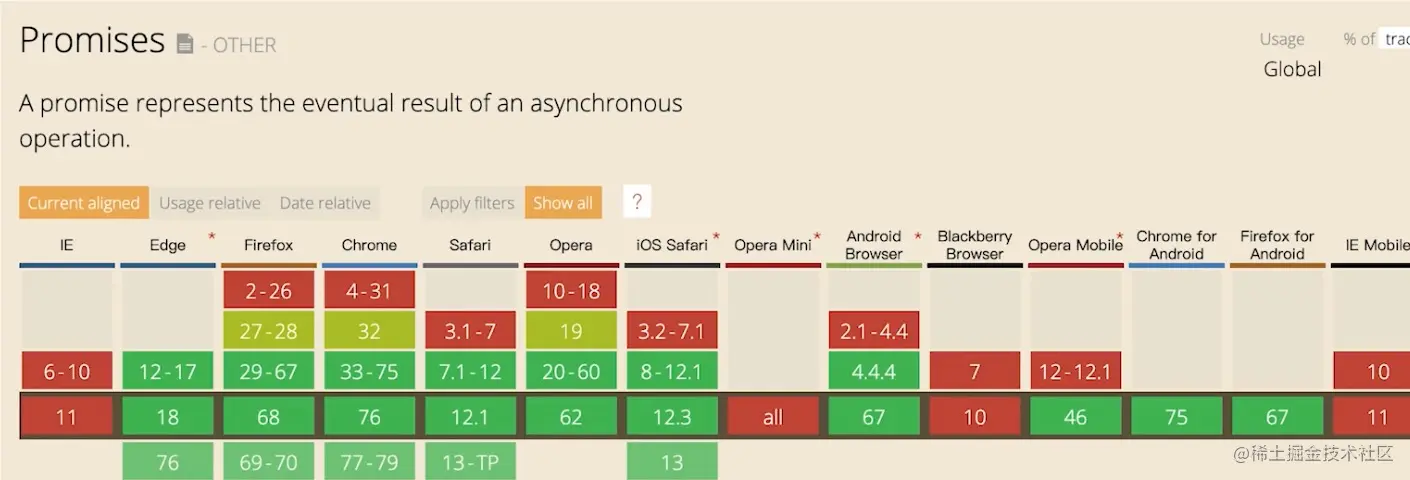 Promises - OTHER

Usage % of trac
Global

A promise represents the eventual result of an asynchronous operation.

Current aligned Usage relative Date relative Apply filters Show all ?

| IE | Edge * | Firefox | Chrome | Safari | Opera | iOS Safari * | Opera Mini * | Android Browser * | Blackberry Browser | Opera Mobile * | Chrome for Android | Firefox for Android | IE Mobile |
|---|---|---|---|---|---|---|---|---|---|---|---|---|---|
| | | 2-26 | 4-31 | | 10-18 | | | | | | | | |
| | | 27-28 | 32 | 3.1-7 | 19 | 3.2-7.1 | | 2.1-4.4 | | | | | |
| 6-10 | 12-17 | 29-67 | 33-75 | 7.1-12 | 20-60 | 8-12.1 | | 4.4.4 | 7 | 12-12.1 | | | 10 |
| 11 | 18 | 68 | 76 | 12.1 | 62 | 12.3 | all | 67 | 10 | 46 | 75 | 67 | 11 |
| | 76 | 69-70 | 77-79 | 13-TP | | 13 | | | | | | | |

@稀土掘金技术社区